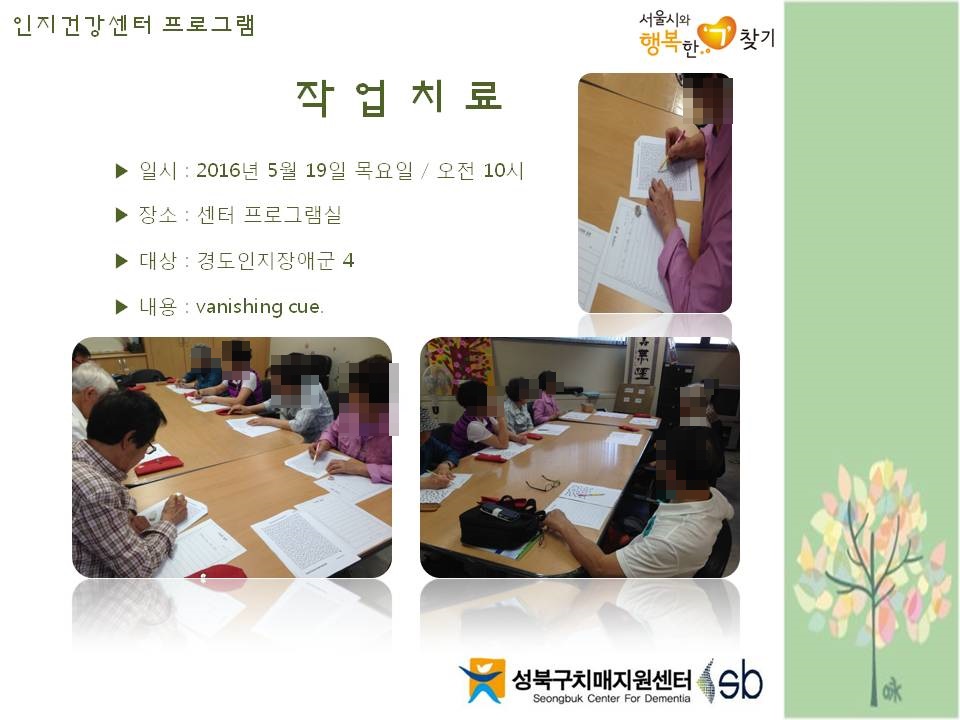 인지건강센터 프로그램

서울시와 행복한 찾기

작 업 치 료

▶ 일시 : 2016년 5월 19일 목요일 / 오전 10시

▶ 장소 : 센터 프로그램실

▶ 대상 : 경도인지장애군 4

▶ 내용 : vanishing cue.

성북구치매지원센터 Seongbuk Center For Dementia sb